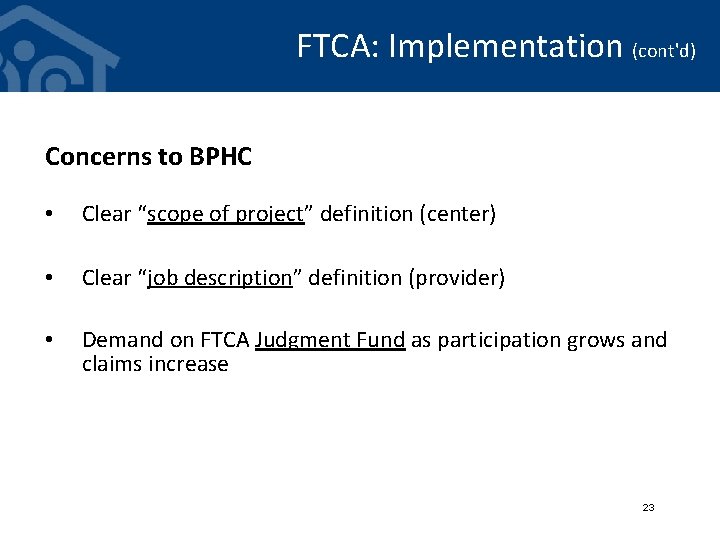 FTCA: Implementation (cont'd)

Concerns to BPHC

• Clear “scope of project” definition (center)

• Clear “job description” definition (provider)

• Demand on FTCA Judgment Fund as participation grows and claims increase

23